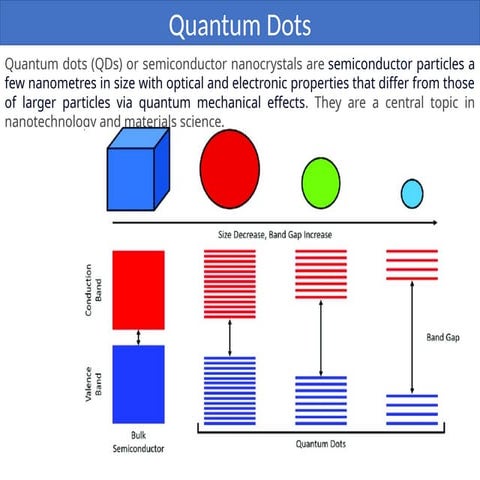 Quantum Dots

Quantum dots (QDs) or semiconductor nanocrystals are semiconductor particles a few nanometres in size with optical and electronic properties that differ from those of larger particles via quantum mechanical effects. They are a central topic in nanotechnology and materials science.

Size Decrease, Band Gap Increase

Conduction Band

Valence Band

Band Gap

Bulk Semiconductor

Quantum Dots